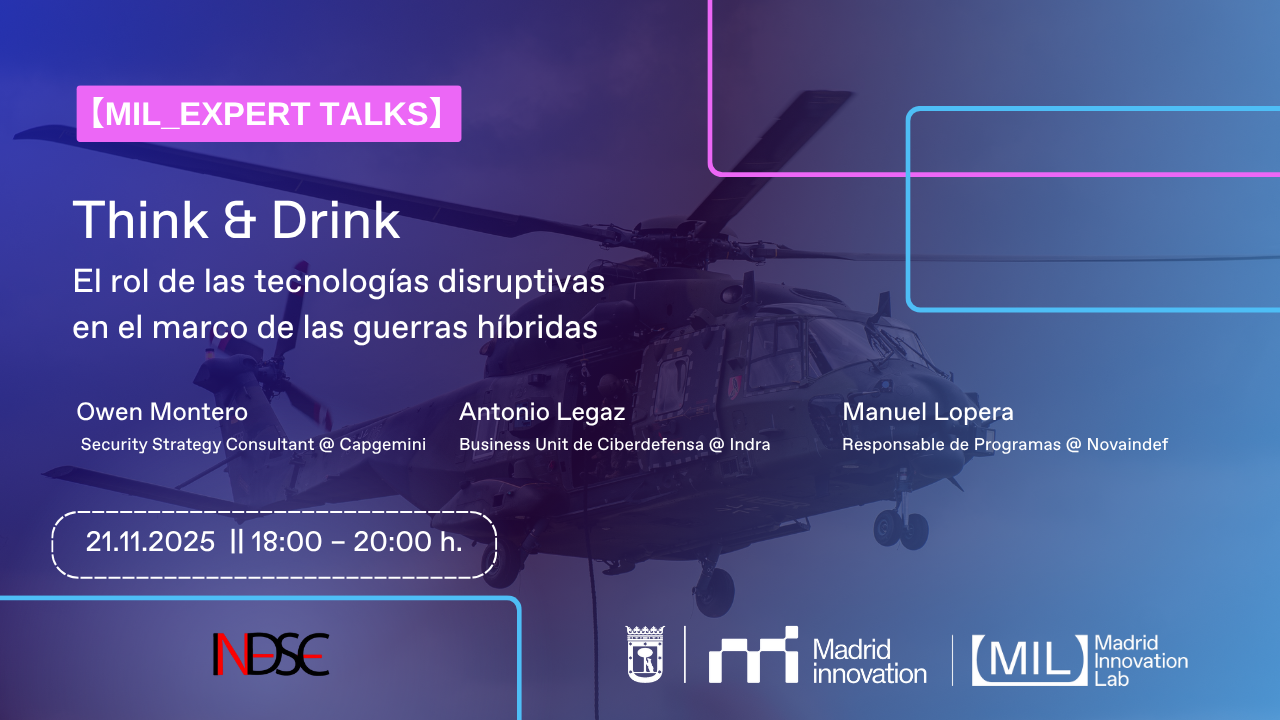 【MIL_EXPERT TALKS】

Think & Drink

El rol de las tecnologías disruptivas en el marco de las guerras híbridas

Owen Montero
Security Strategy Consultant @ Capgemini

Antonio Legaz
Business Unit de Ciberdefensa @ Indra

Manuel Lopera
Responsable de Programas @ Novaindef

21.11.2025 || 18:00 – 20:00 h.

INDSC

Madrid innovation

MIL Madrid Innovation Lab